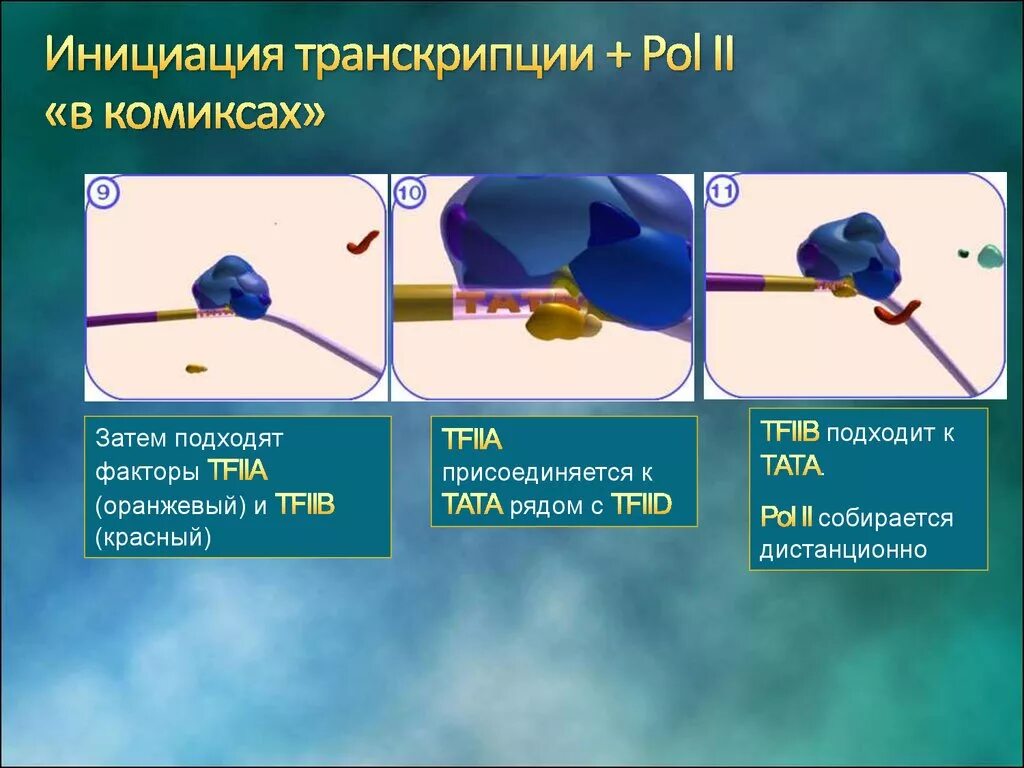 Инициация транскрипции + Pol II «в комиксах»

9

10

TATA

11

Затем подходят факторы TFIIA (оранжевый) и TFIIB (красный)

TFIIA присоединяется к TATA рядом с TFIID

TFIIB подходит к TATA.

Pol II собирается дистанционно